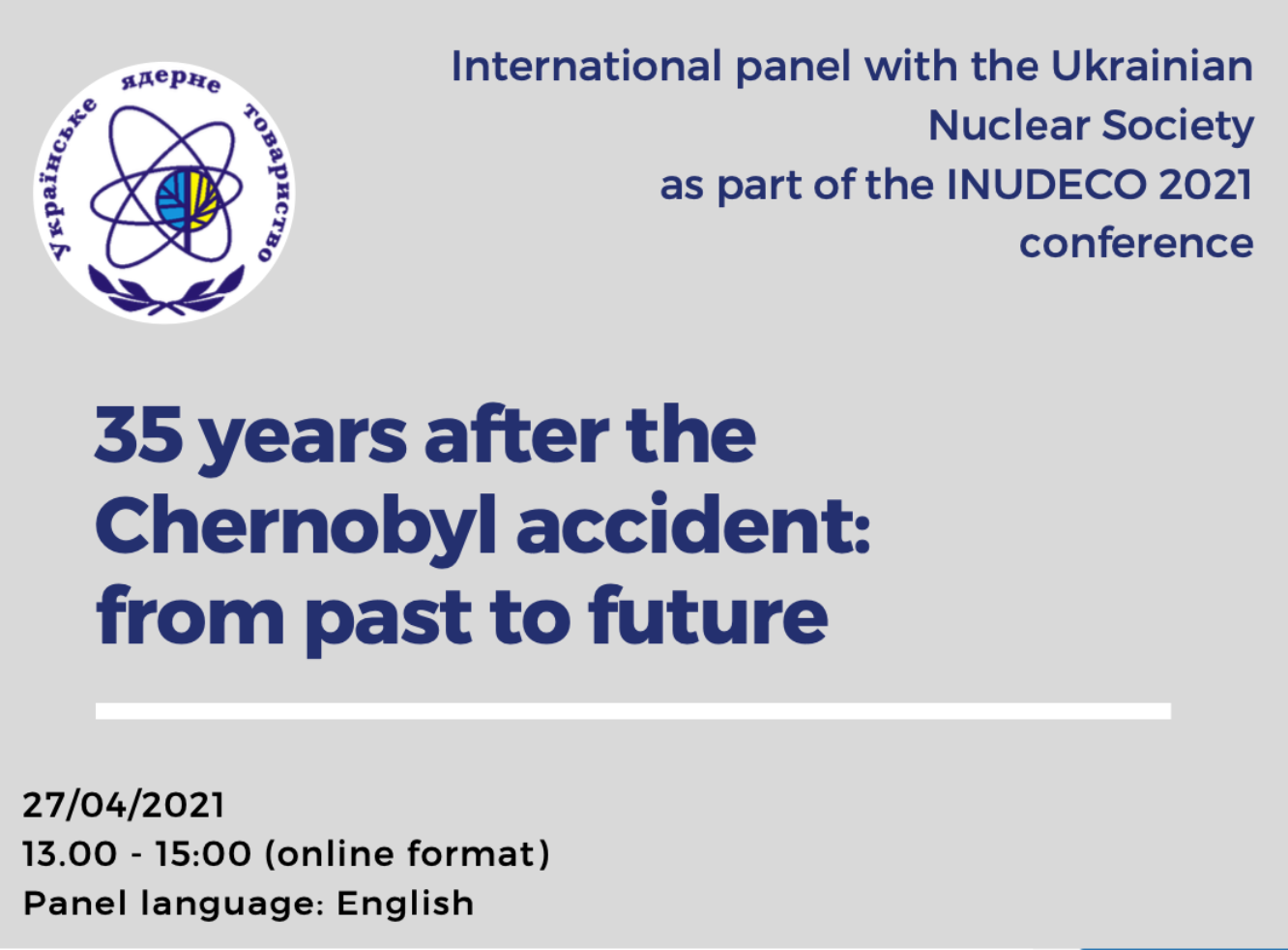 Українське ядерне товариство

International panel with the Ukrainian Nuclear Society as part of the INUDECO 2021 conference

35 years after the Chernobyl accident: from past to future

27/04/2021
13.00 - 15:00 (online format)
Panel language: English